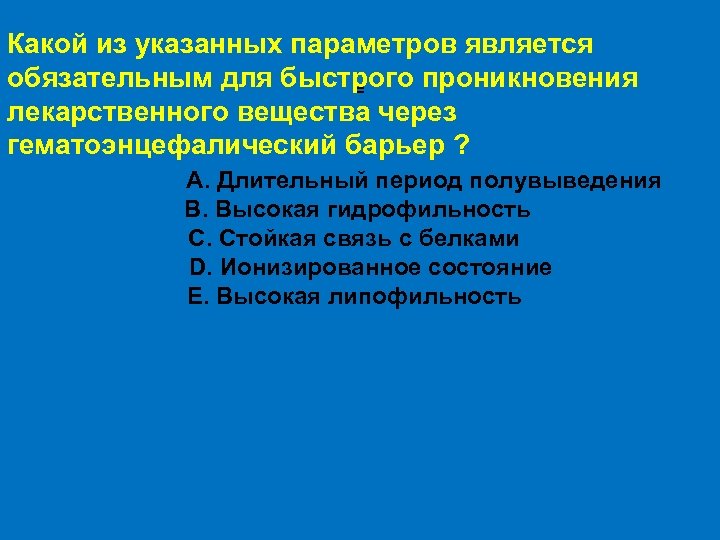 Какой из указанных параметров является обязательным для быстрого проникновения лекарственного вещества через гематоэнцефалический барьер ?

A. Длительный период полувыведения
B. Высокая гидрофильность
C. Стойкая связь с белками
D. Ионизированное состояние
E. Высокая липофильность